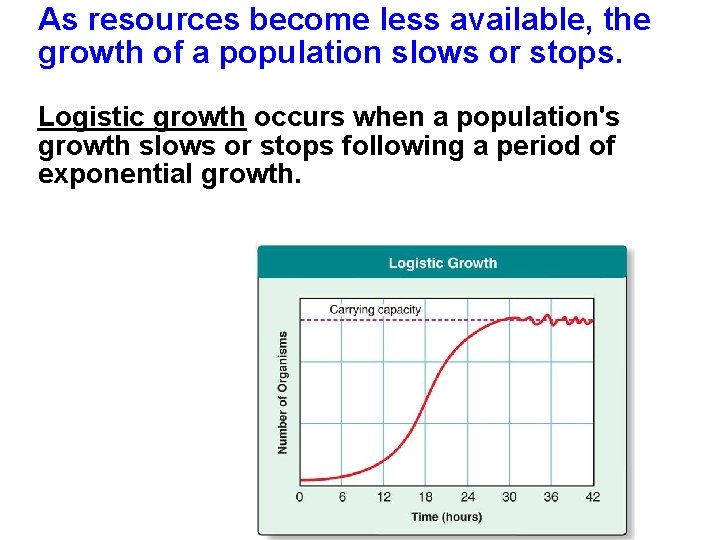 As resources become less available, the growth of a population slows or stops.

Logistic growth occurs when a population's growth slows or stops following a period of exponential growth.

Logistic Growth

Carrying capacity

Number of Organisms

0 6 12 18 24 30 36 42

Time (hours)